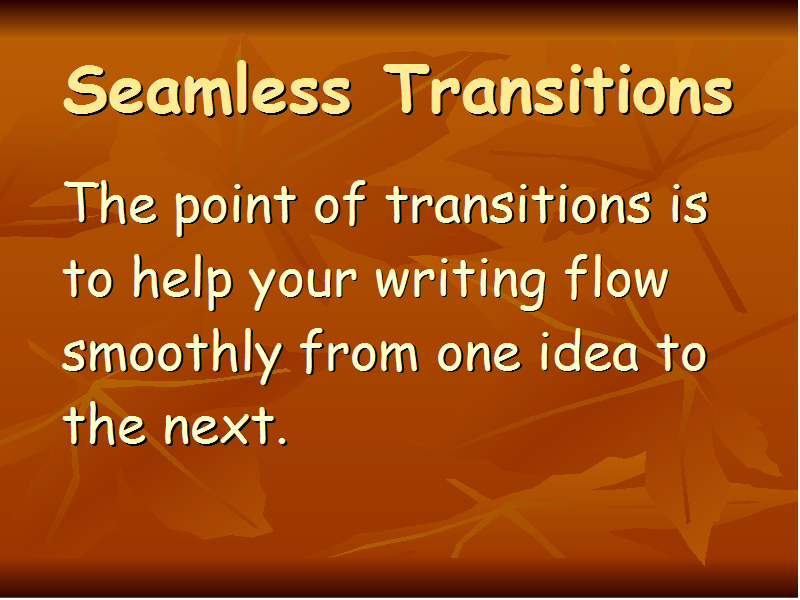 Seamless Transitions

The point of transitions is to help your writing flow smoothly from one idea to the next.